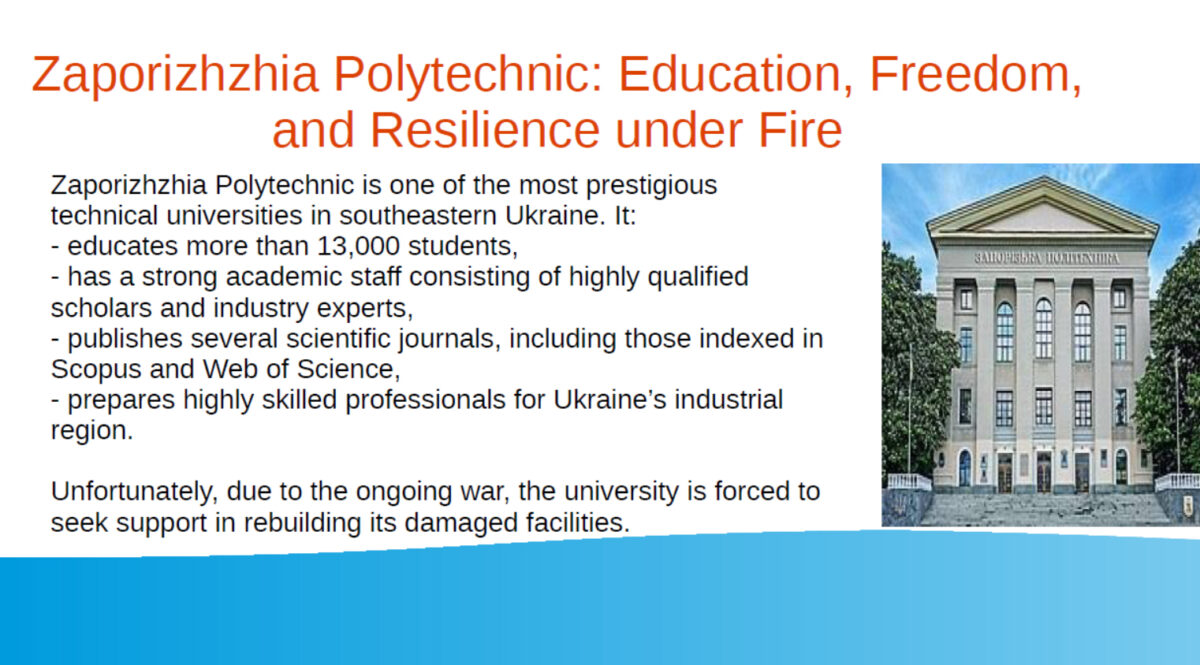 Zaporizhzhia Polytechnic: Education, Freedom, and Resilience under Fire

Zaporizhzhia Polytechnic is one of the most prestigious technical universities in southeastern Ukraine. It:
- educates more than 13,000 students,
- has a strong academic staff consisting of highly qualified scholars and industry experts,
- publishes several scientific journals, including those indexed in Scopus and Web of Science,
- prepares highly skilled professionals for Ukraine's industrial region.

Unfortunately, due to the ongoing war, the university is forced to seek support in rebuilding its damaged facilities.

ЗАПОРІЗЬКА ПОЛІТЕХНІКА